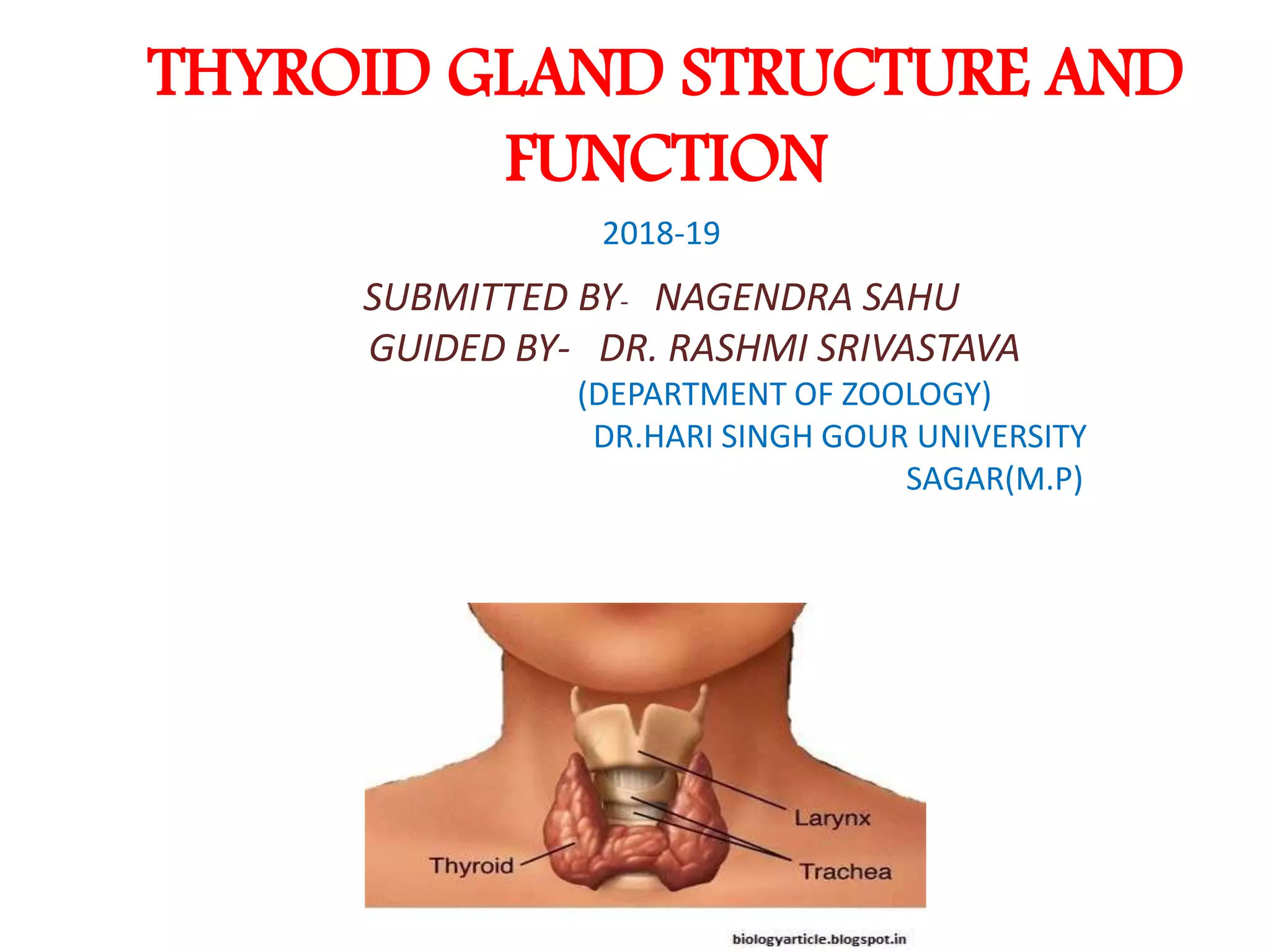 THYROID GLAND STRUCTURE AND FUNCTION

2018-19

SUBMITTED BY- NAGENDRA SAHU
GUIDED BY- DR. RASHMI SRIVASTAVA
(DEPARTMENT OF ZOOLOGY)
DR.HARI SINGH GOUR UNIVERSITY
SAGAR(M.P)

Larynx
Thyroid
Trachea

biologyarticle.blogspot.in